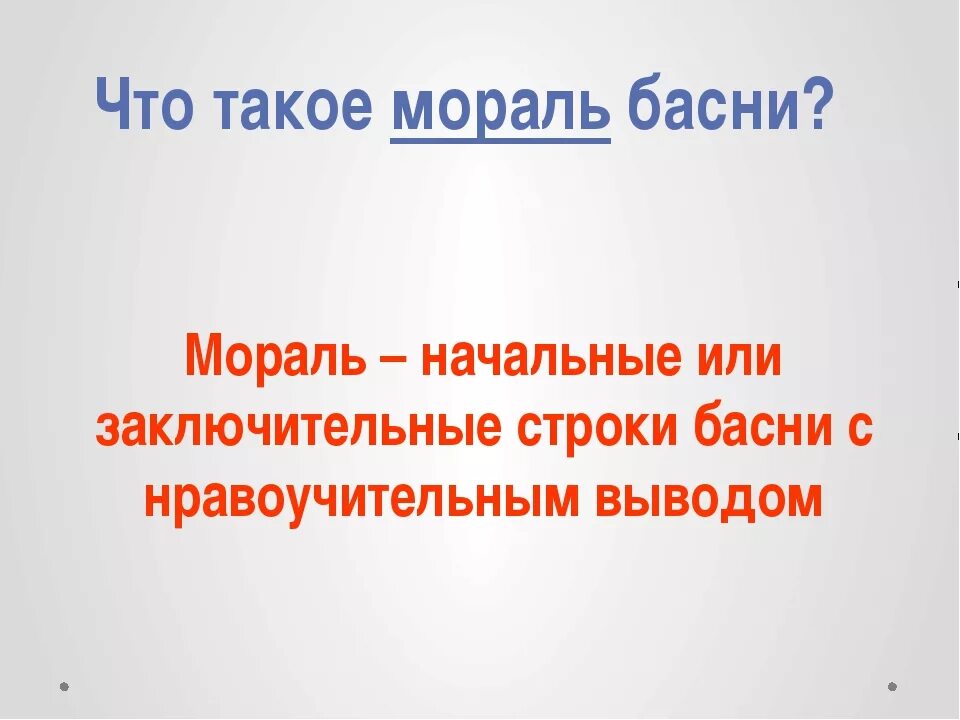 Что такое мораль басни?

Мораль – начальные или заключительные строки басни с нравоучительным выводом